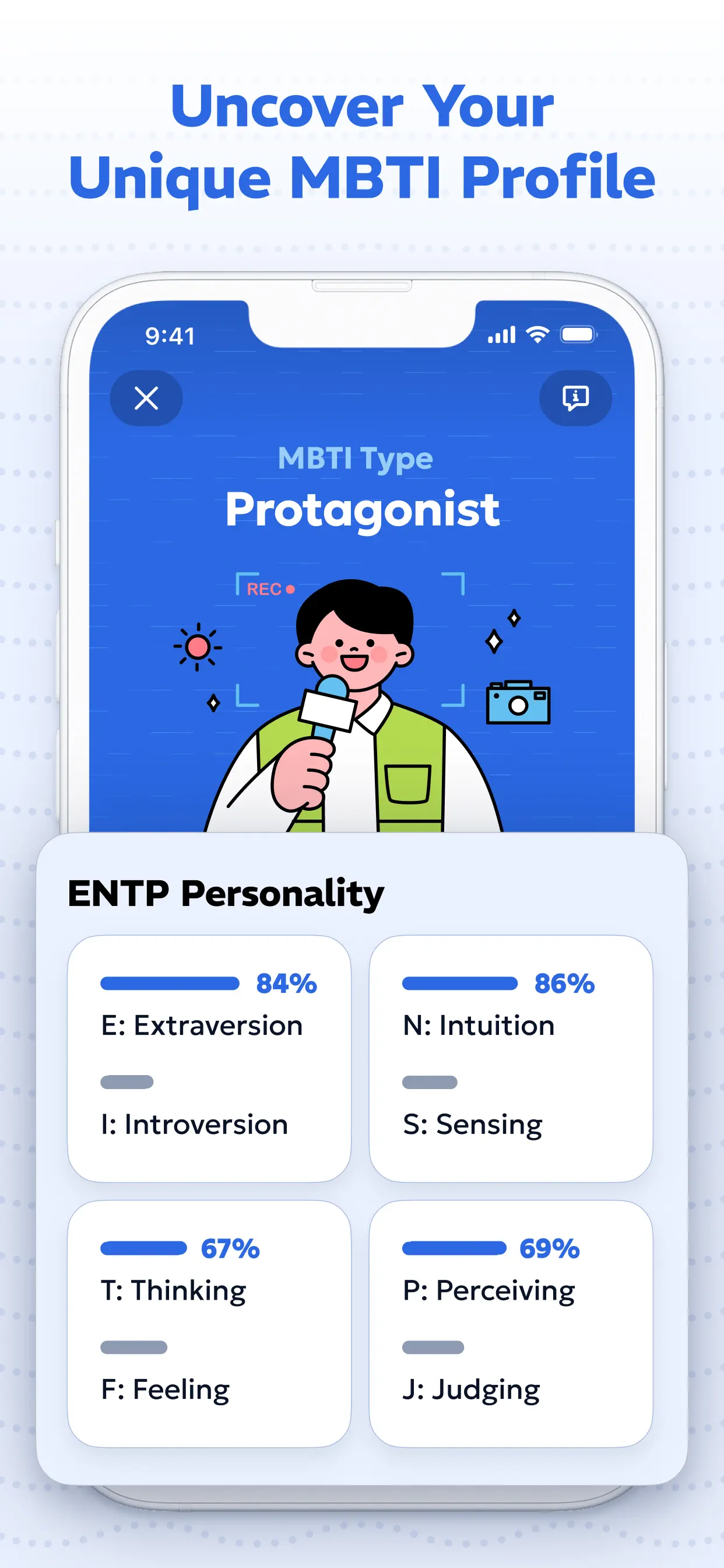 Uncover Your Unique MBTI Profile

9:41

MBTI Type
Protagonist

REC

ENTP Personality

84%
E: Extraversion
I: Introversion

86%
N: Intuition
S: Sensing

67%
T: Thinking
F: Feeling

69%
P: Perceiving
J: Judging